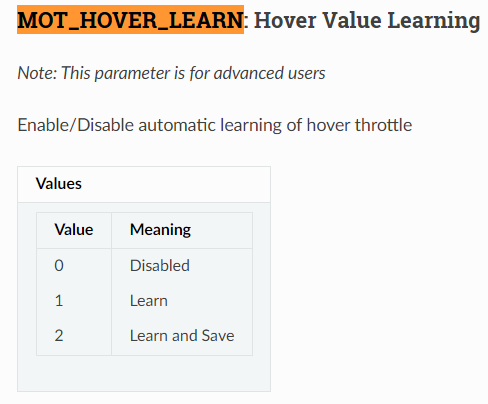 MOT_HOVER_LEARN: Hover Value Learning

Note: This parameter is for advanced users

Enable/Disable automatic learning of hover throttle

Values

| Value | Meaning |
|---|---|
| 0 | Disabled |
| 1 | Learn |
| 2 | Learn and Save |